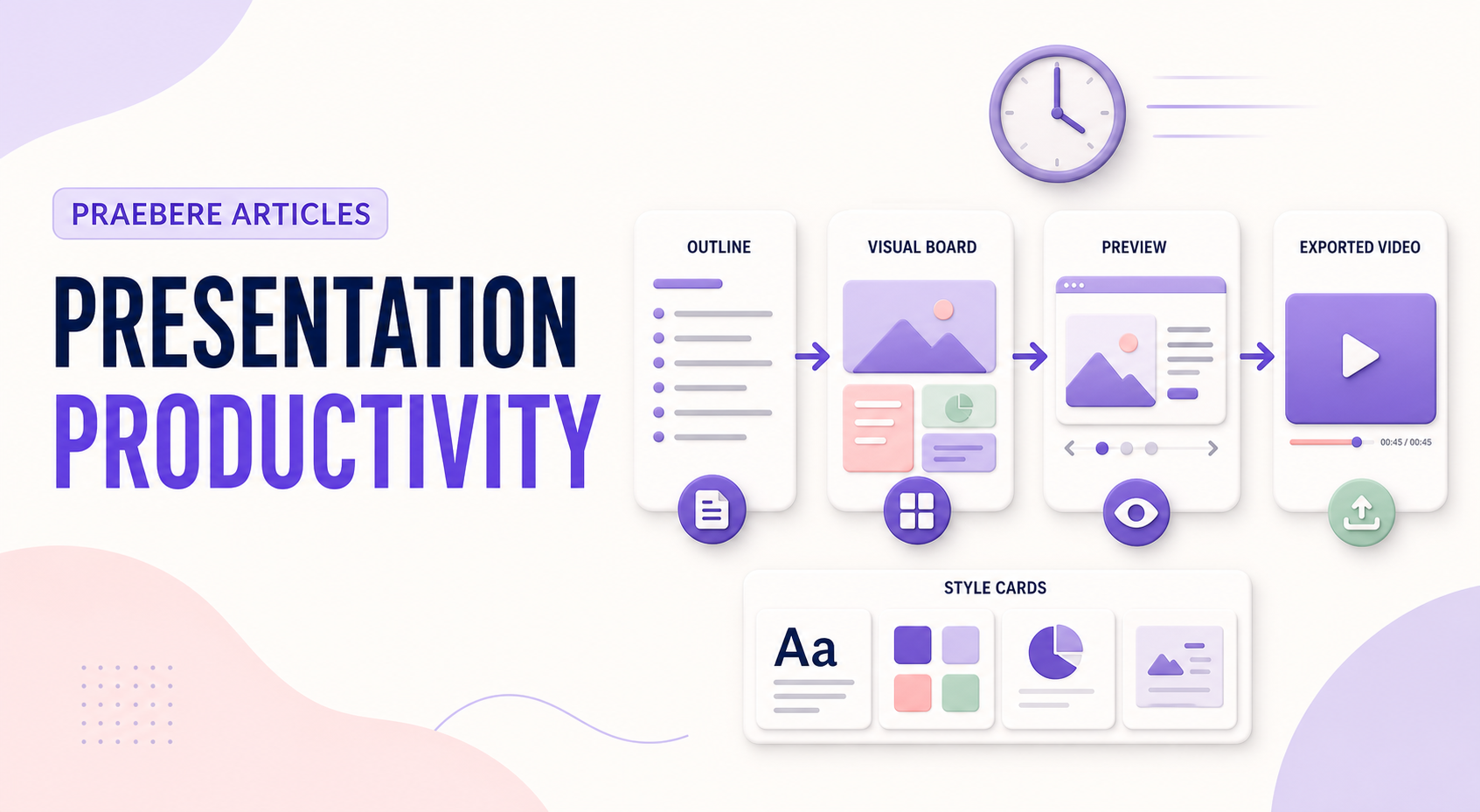 PRAEBERE ARTICLES

PRESENTATION PRODUCTIVITY

OUTLINE

VISUAL BOARD

PREVIEW

EXPORTED VIDEO

00:45 / 00:45

STYLE CARDS

Aa